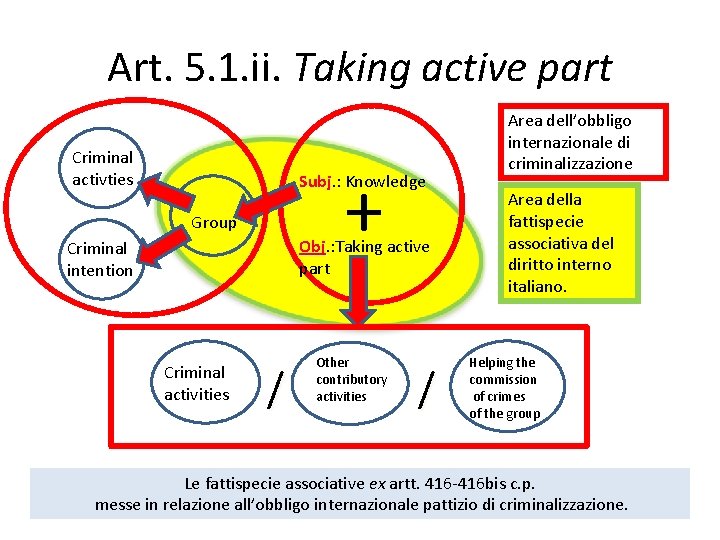 Art. 5.1.ii. Taking active part

Criminal activties

Criminal intention

Group

Subj.: Knowledge

+

Obj.:Taking active part

Area dell'obbligo internazionale di criminalizzazione

Area della fattispecie associativa del diritto interno italiano.

Criminal activities

/

Other contributory activities

/

Helping the commission of crimes of the group

Le fattispecie associative ex artt. 416-416bis c.p.
messe in relazione all'obbligo internazionale pattizio di criminalizzazione.